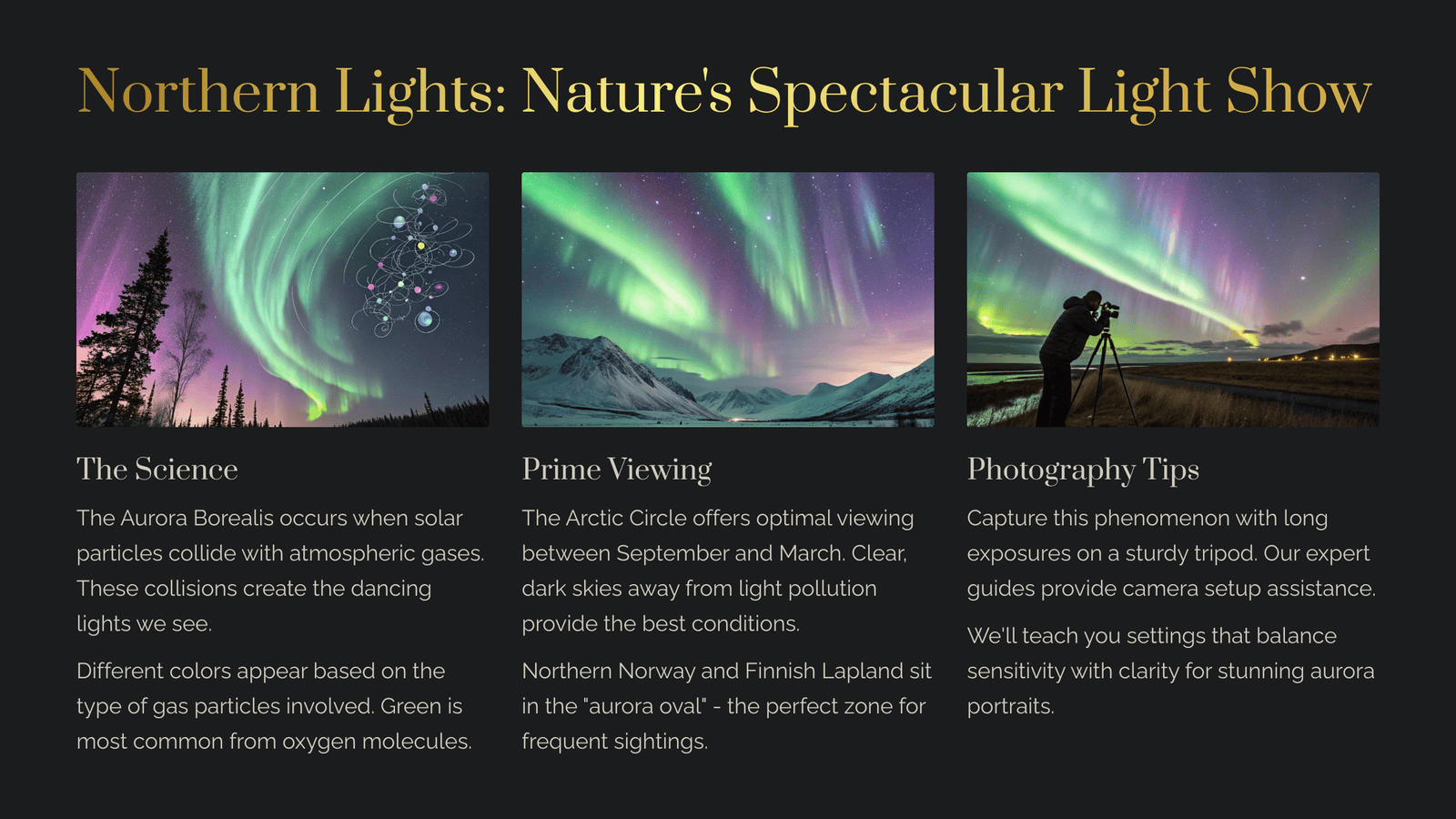 Northern Lights: Nature's Spectacular Light Show

The Science

The Aurora Borealis occurs when solar particles collide with atmospheric gases. These collisions create the dancing lights we see.

Different colors appear based on the type of gas particles involved. Green is most common from oxygen molecules.

Prime Viewing

The Arctic Circle offers optimal viewing between September and March. Clear, dark skies away from light pollution provide the best conditions.

Northern Norway and Finnish Lapland sit in the "aurora oval" - the perfect zone for frequent sightings.

Photography Tips

Capture this phenomenon with long exposures on a sturdy tripod. Our expert guides provide camera setup assistance.

We'll teach you settings that balance sensitivity with clarity for stunning aurora portraits.